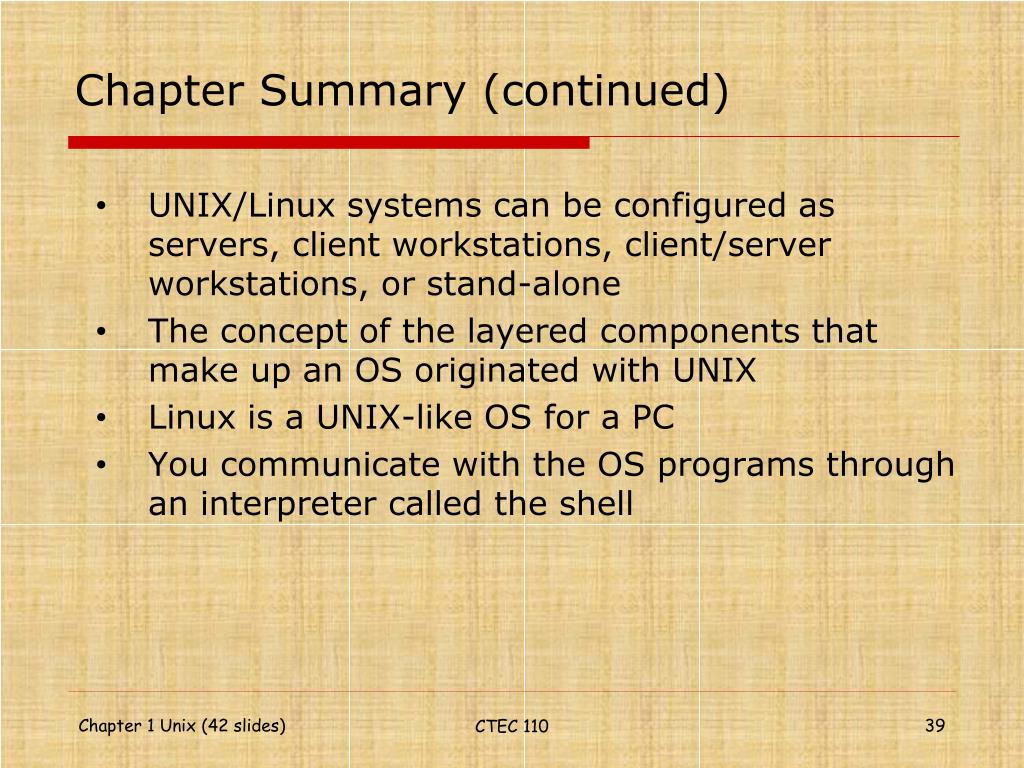 Chapter Summary (continued)

• UNIX/Linux systems can be configured as servers, client workstations, client/server workstations, or stand-alone
• The concept of the layered components that make up an OS originated with UNIX
• Linux is a UNIX-like OS for a PC
• You communicate with the OS programs through an interpreter called the shell

Chapter 1 Unix (42 slides)
CTEC 110
39